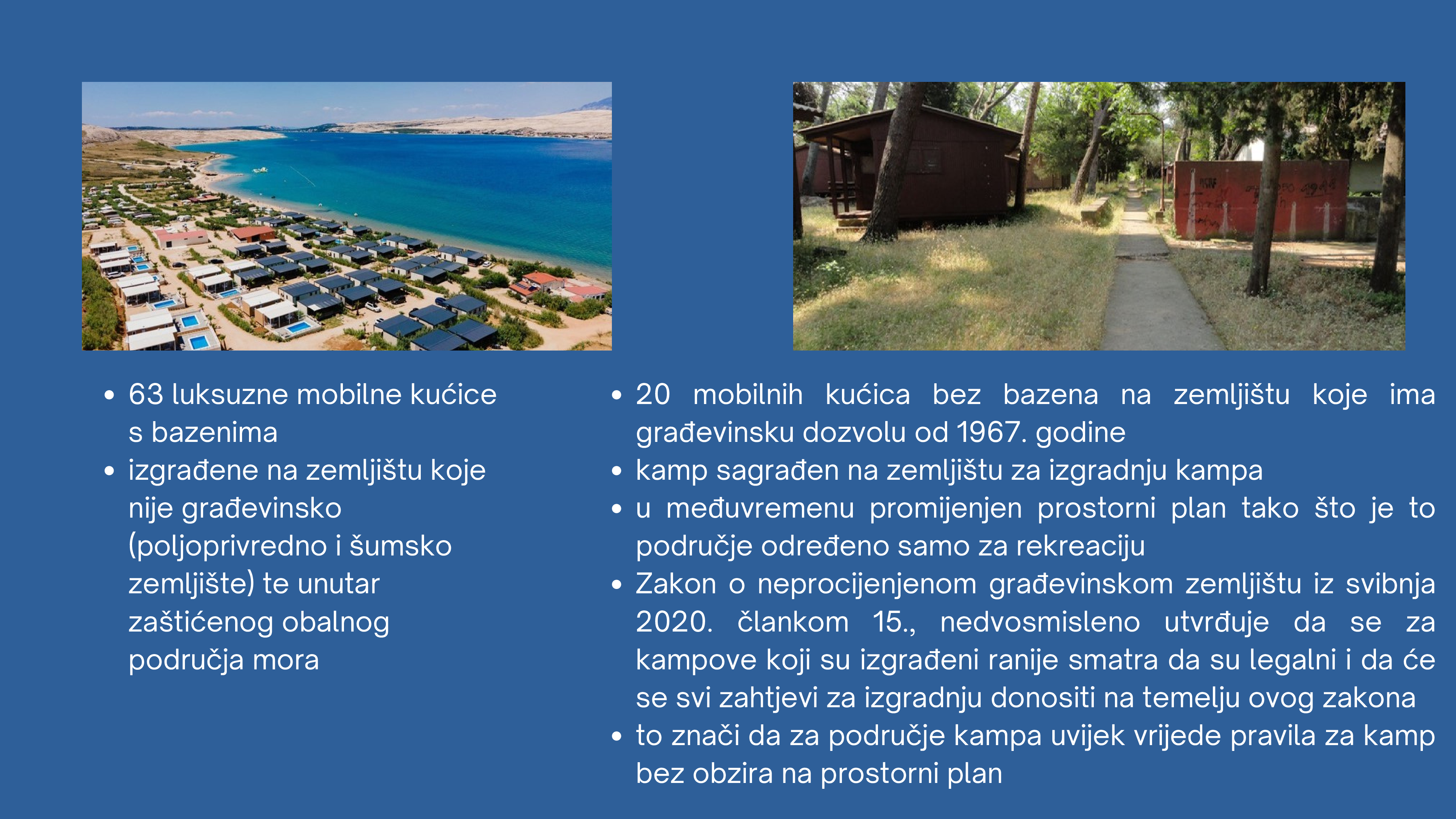 - 63 luksuzne mobilne kućice s bazenima
- izgrađene na zemljištu koje nije građevinsko (poljoprivredno i šumsko zemljište) te unutar zaštićenog obalnog područja mora

- 20 mobilnih kućica bez bazena na zemljištu koje ima građevinsku dozvolu od 1967. godine
- kamp sagrađen na zemljištu za izgradnju kampa
- u međuvremenu promijenjen prostorni plan tako što je to područje određeno samo za rekreaciju
- Zakon o neprocijenjenom građevinskom zemljištu iz svibnja 2020. člankom 15., nedvosmisleno utvrđuje da se za kampove koji su izgrađeni ranije smatra da su legalni i da će se svi zahtjevi za izgradnju donositi na temelju ovog zakona
- to znači da za područje kampa uvijek vrijede pravila za kamp bez obzira na prostorni plan